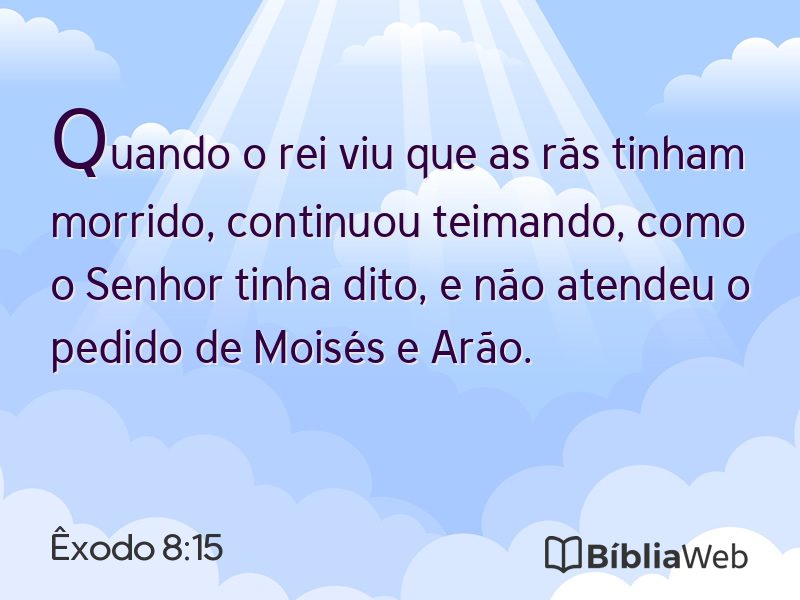 Quando o rei viu que as rãs tinham morrido, continuou teimando, como o Senhor tinha dito, e não atendeu o pedido de Moisés e Arão.

Êxodo 8:15

BíbliaWeb